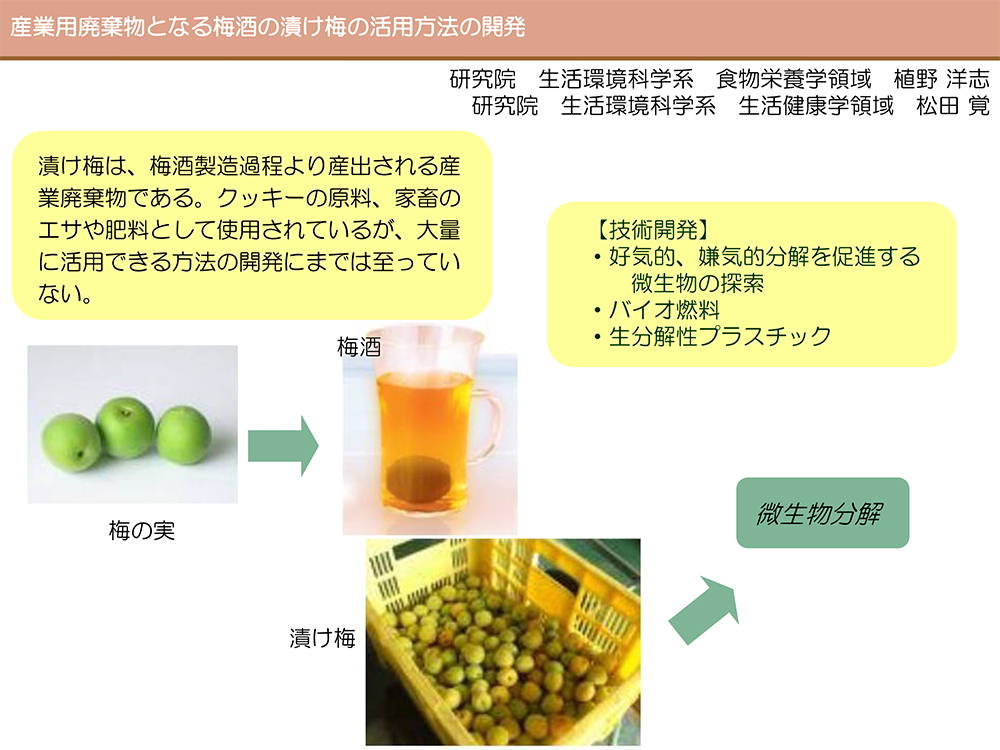 産業用廃棄物となる梅酒の漬け梅の活用方法の開発

研究院　生活環境科学系　食物栄養学領域　植野 洋志
研究院　生活環境科学系　生活健康学領域　松田 覚

漬け梅は、梅酒製造過程より産出される産業廃棄物である。クッキーの原料、家畜のエサや肥料として使用されているが、大量に活用できる方法の開発にまでは至っていない。

【技術開発】
・好気的、嫌気的分解を促進する微生物の探索
・バイオ燃料
・生分解性プラスチック

梅酒

梅の実

微生物分解

漬け梅